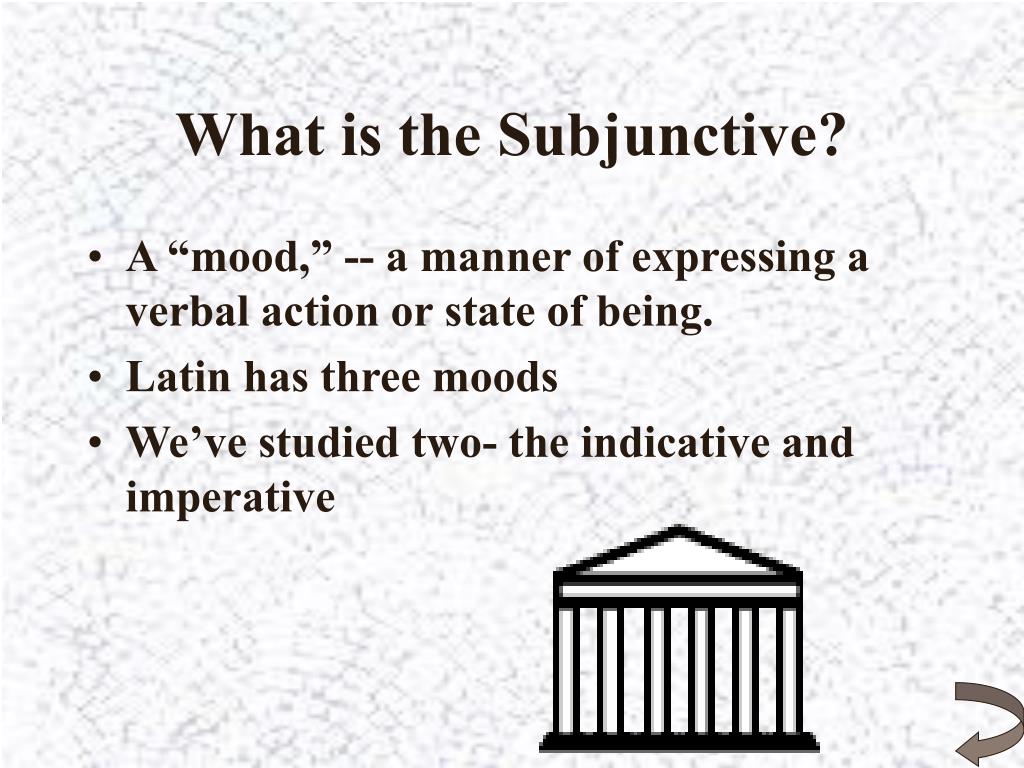 What is the Subjunctive?

• A “mood,” -- a manner of expressing a verbal action or state of being.
• Latin has three moods
• We’ve studied two- the indicative and imperative